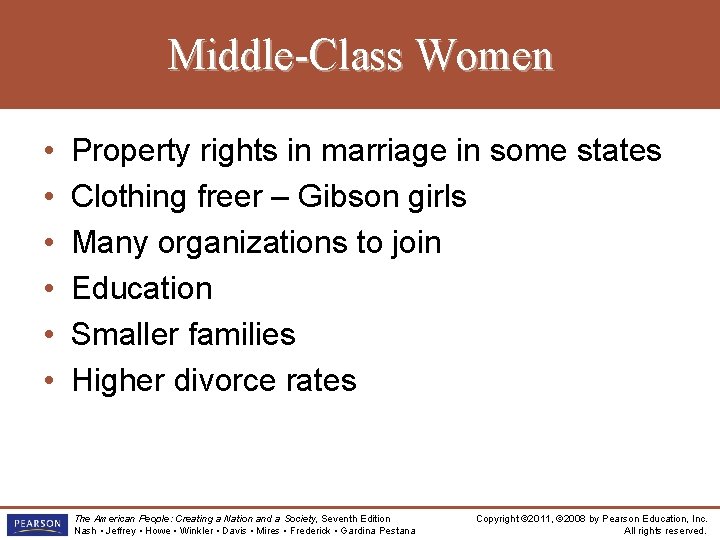 Middle-Class Women

• Property rights in marriage in some states
• Clothing freer – Gibson girls
• Many organizations to join
• Education
• Smaller families
• Higher divorce rates

PEARSON

The American People: Creating a Nation and a Society, Seventh Edition
Nash • Jeffrey • Howe • Winkler • Davis • Mires • Frederick • Gardina Pestana

Copyright ©2011, ©2008 by Pearson Education, Inc.
All rights reserved.